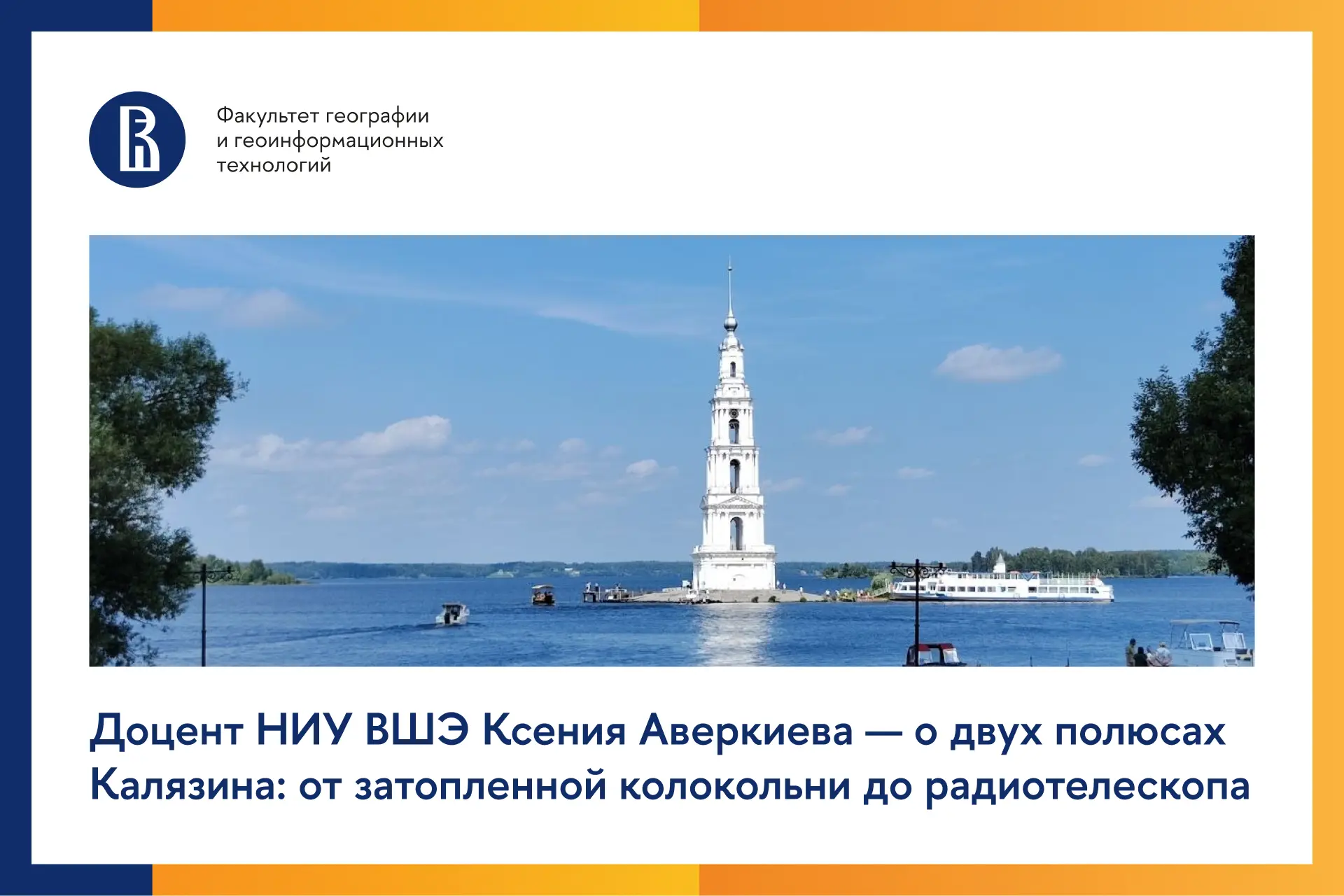 Факультет географии и геоинформационных технологий

Доцент НИУ ВШЭ Ксения Аверкиева — о двух полюсах Калязина: от затопленной колокольни до радиотелескопа